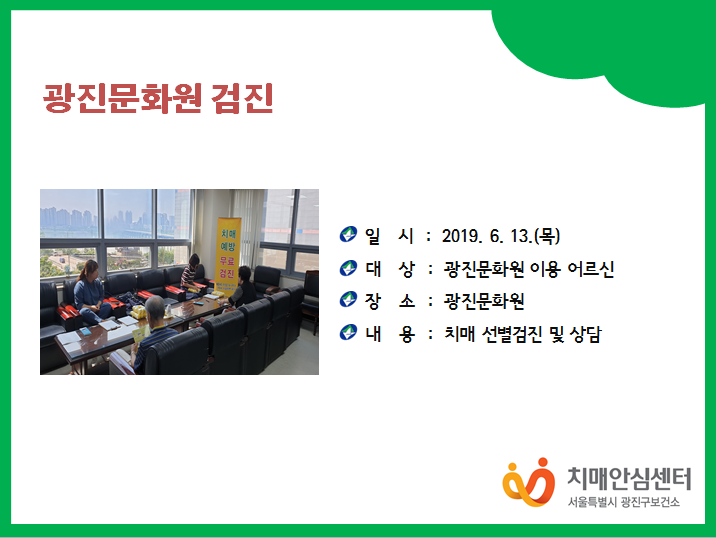 광진문화원 검진

치매
예방
무료
검진

일 시 : 2019. 6. 13.(목)
대 상 : 광진문화원 이용 어르신
장 소 : 광진문화원
내 용 : 치매 선별검진 및 상담

치매안심센터
서울특별시 광진구보건소